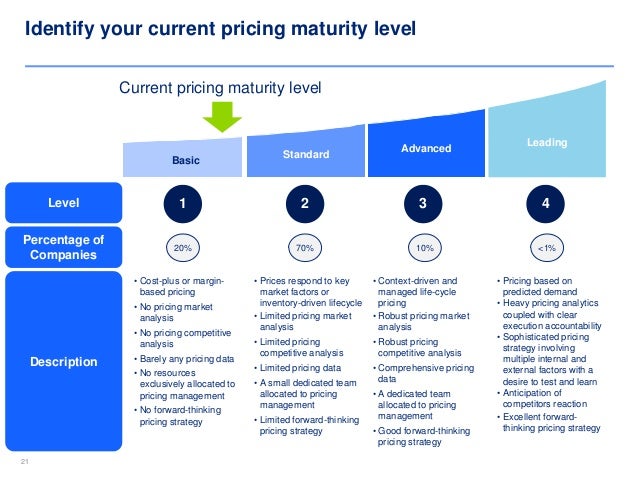 Identify your current pricing maturity level

Current pricing maturity level

| | Basic | Standard | Advanced | Leading |
|---|---|---|---|---|
| Level | 1 | 2 | 3 | 4 |
| Percentage of Companies | 20% | 70% | 10% | <1% |
| Description | • Cost-plus or margin-based pricing • No pricing market analysis • No pricing competitive analysis • Barely any pricing data • No resources exclusively allocated to pricing management • No forward-thinking pricing strategy | • Prices respond to key market factors or inventory-driven lifecycle • Limited pricing market analysis • Limited pricing competitive analysis • Limited pricing data • A small dedicated team allocated to pricing management • Limited forward-thinking pricing strategy | • Context-driven and managed life-cycle pricing • Robust pricing market analysis • Robust pricing competitive analysis • Comprehensive pricing data • A dedicated team allocated to pricing management • Good forward-thinking pricing strategy | • Pricing based on predicted demand • Heavy pricing analytics coupled with clear execution accountability • Sophisticated pricing strategy involving multiple internal and external factors with a desire to test and learn • Anticipation of competitors reaction • Excellent forward-thinking pricing strategy |

21